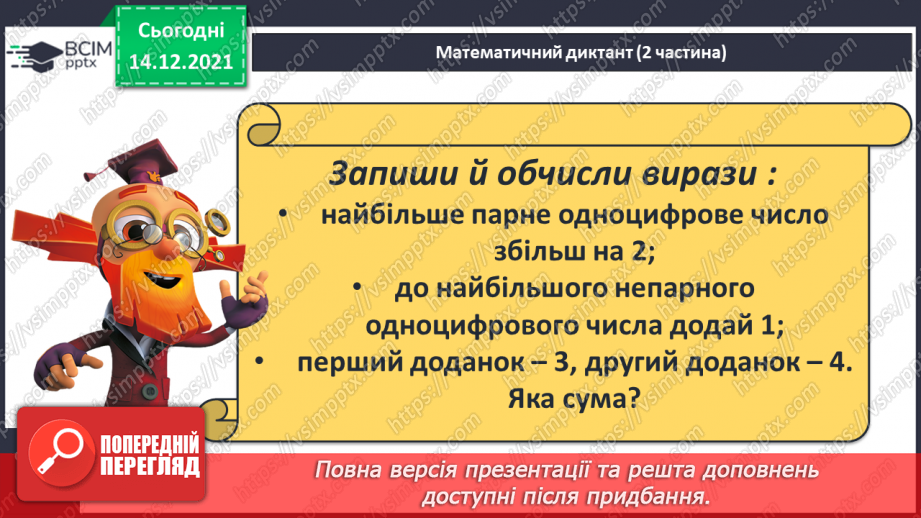 ВСІМ pptx

Сьогодні 14.12.2021

Математичний диктант (2 частина)

Запиши й обчисли вирази :

• найбільше парне одноцифрове число збільш на 2;

• до найбільшого непарного одноцифрового числа додай 1;

• перший доданок – 3, другий доданок – 4. Яка сума?

ПОПЕРЕДНІЙ ПЕРЕГЛЯД

Повна версія презентації та решта доповнень доступні після придбання.

https://vsimpptx.com